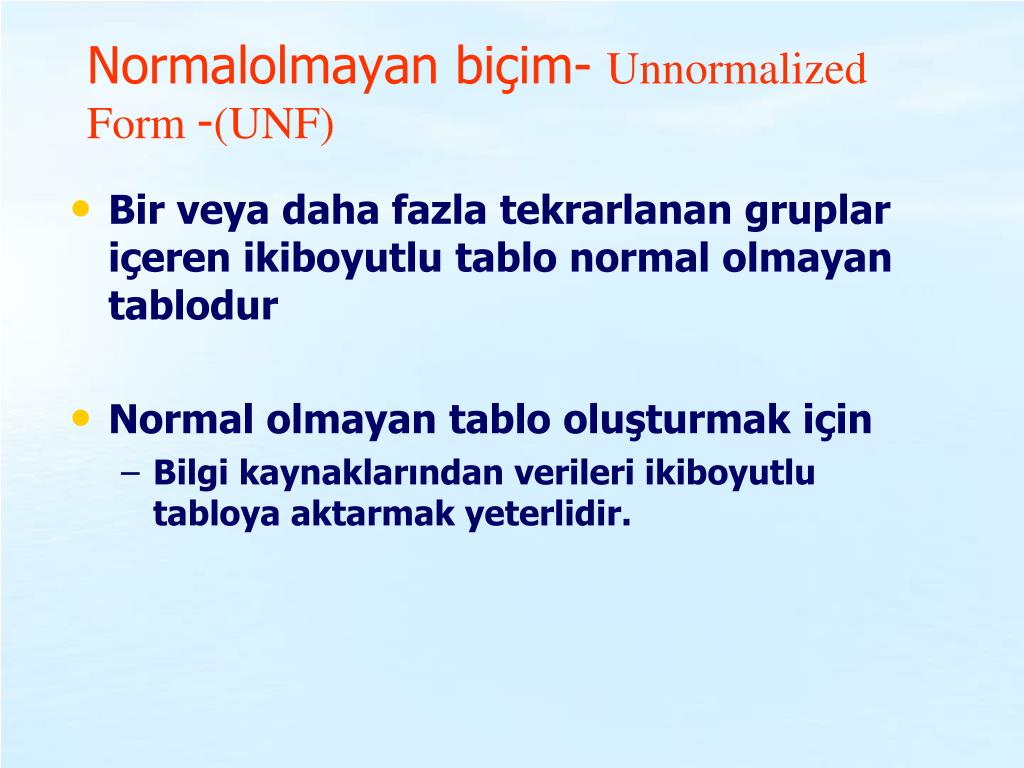 Normalolmayan biçim- Unnormalized Form -(UNF)

• Bir veya daha fazla tekrarlanan gruplar içeren ikiboyutlu tablo normal olmayan tablodur

• Normal olmayan tablo oluşturmak için
– Bilgi kaynaklarından verileri ikiboyutlu tabloya aktarmak yeterlidir.